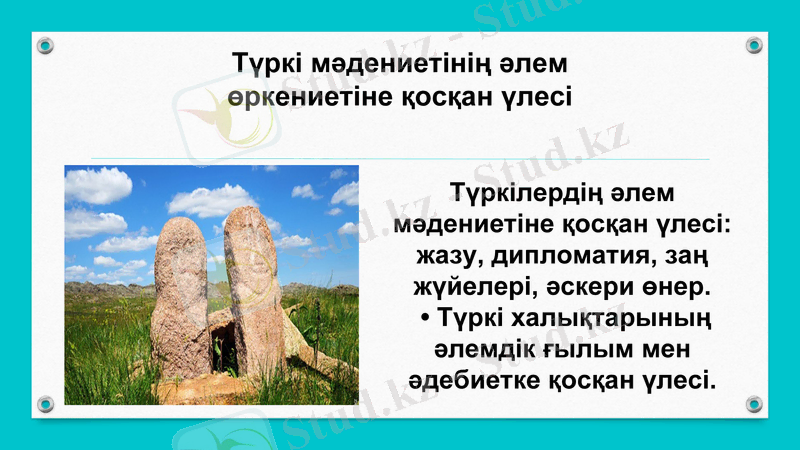 Түркі мәдениетінің әлем өркениетіне қосқан үлесі

Түркілердің әлем мәдениетіне қосқан үлесі: жазу, дипломатия, заң жүйелері, әскери өнер.
• Түркі халықтарының әлемдік ғылым мен әдебиетке қосқан үлесі.

Stud.kz - Stud.kz